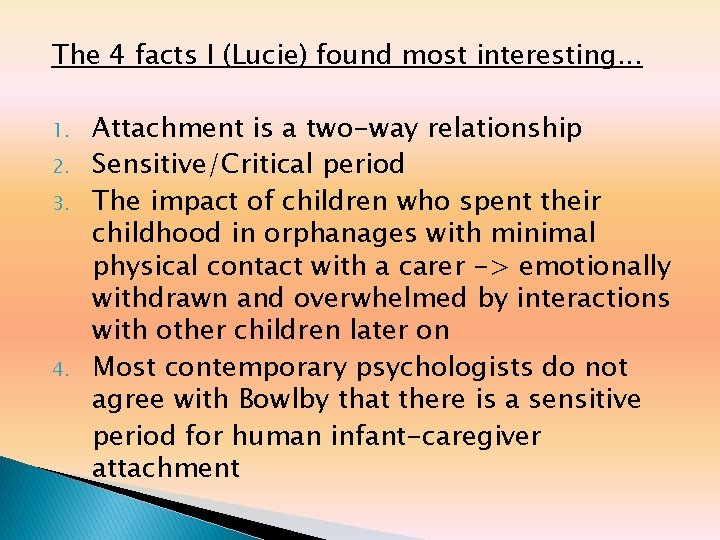 The 4 facts I (Lucie) found most interesting...

1. Attachment is a two-way relationship
2. Sensitive/Critical period
3. The impact of children who spent their childhood in orphanages with minimal physical contact with a carer -> emotionally withdrawn and overwhelmed by interactions with other children later on
4. Most contemporary psychologists do not agree with Bowlby that there is a sensitive period for human infant-caregiver attachment